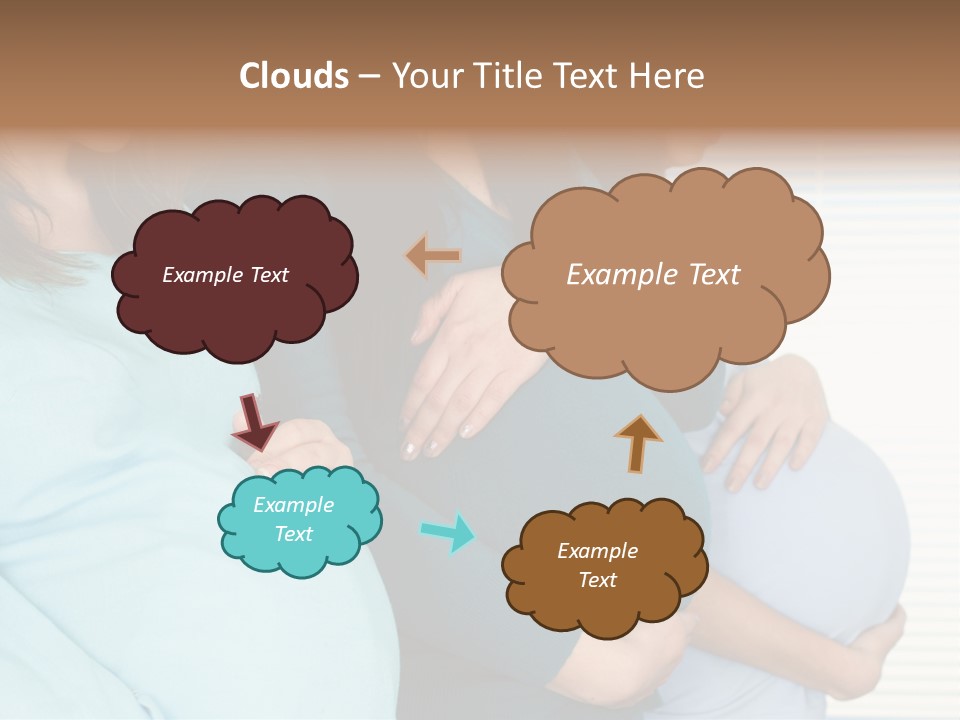 Clouds – Your Title Text Here

Example Text

Example Text

Example Text

Example Text